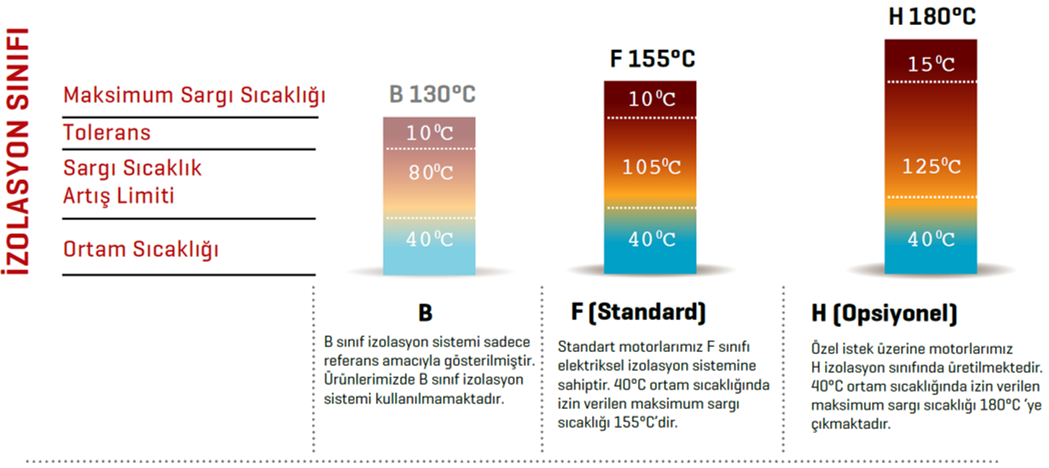 İZOLASYON SINIFI

Maksimum Sargı Sıcaklığı

Tolerans

Sargı Sıcaklık Artış Limiti

Ortam Sıcaklığı

B 130°C

10°C

80°C

40°C

F 155°C

10°C

105°C

40°C

H 180°C

15°C

125°C

40°C

B

B sınıf izolasyon sistemi sadece referans amacıyla gösterilmiştir. Ürünlerimizde B sınıf izolasyon sistemi kullanılmamaktadır.

F (Standard)

Standart motorlarımız F sınıfı elektriksel izolasyon sistemine sahiptir. 40°C ortam sıcaklığında izin verilen maksimum sargı sıcaklığı 155°C'dir.

H (Opsiyonel)

Özel istek üzerine motorlarımız H izolasyon sınıfında üretilmektedir. 40°C ortam sıcaklığında izin verilen maksimum sargı sıcaklığı 180°C 'ye çıkmaktadır.